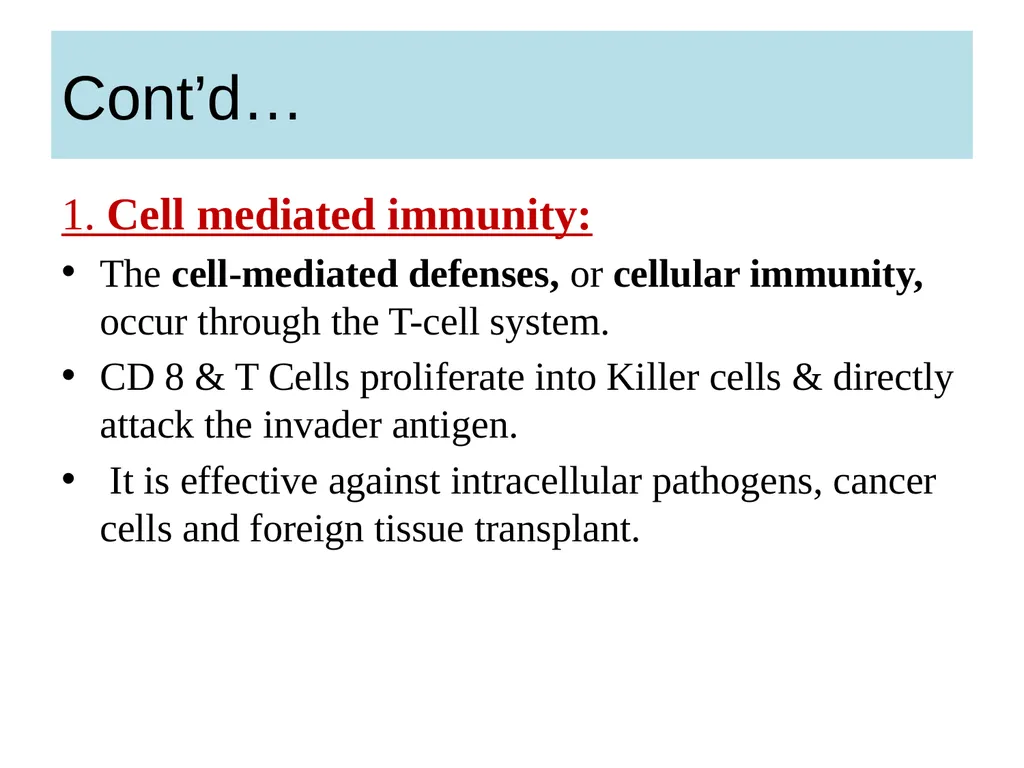 Cont’d…

1. Cell mediated immunity:

• The cell-mediated defenses, or cellular immunity, occur through the T-cell system.

• CD 8 & T Cells proliferate into Killer cells & directly attack the invader antigen.

• It is effective against intracellular pathogens, cancer cells and foreign tissue transplant.